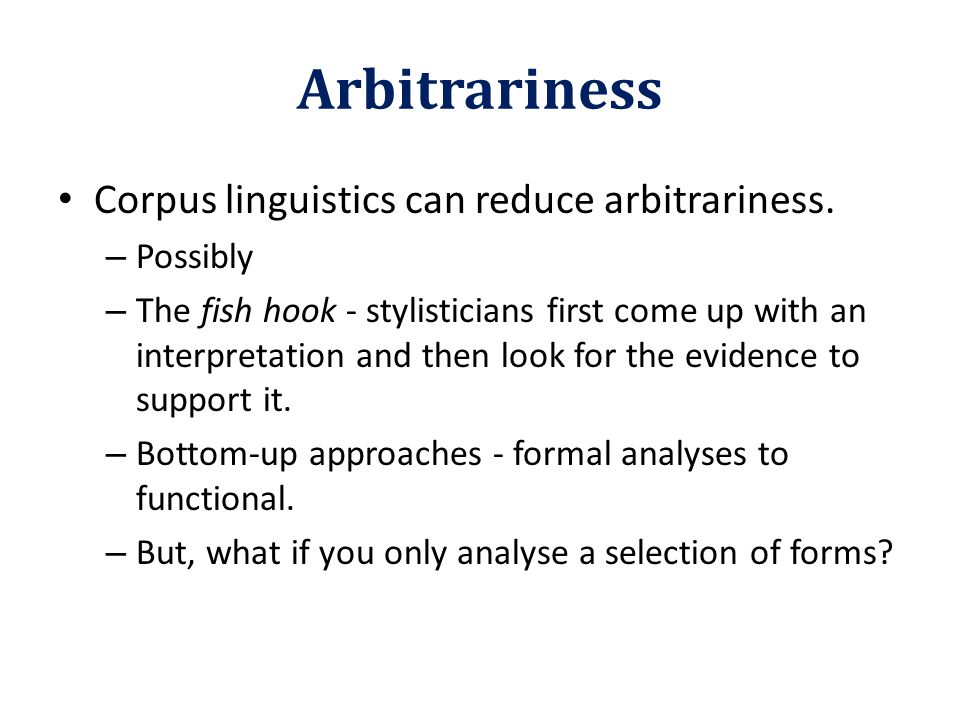 Arbitrariness

• Corpus linguistics can reduce arbitrariness.
  – Possibly
  – The fish hook - stylisticians first come up with an interpretation and then look for the evidence to support it.
  – Bottom-up approaches - formal analyses to functional.
  – But, what if you only analyse a selection of forms?